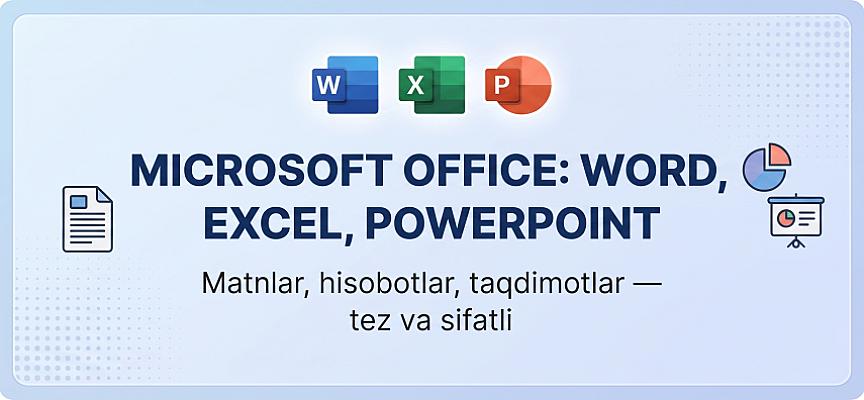 W X P

MICROSOFT OFFICE: WORD, EXCEL, POWERPOINT

Matnlar, hisobotlar, taqdimotlar — tez va sifatli